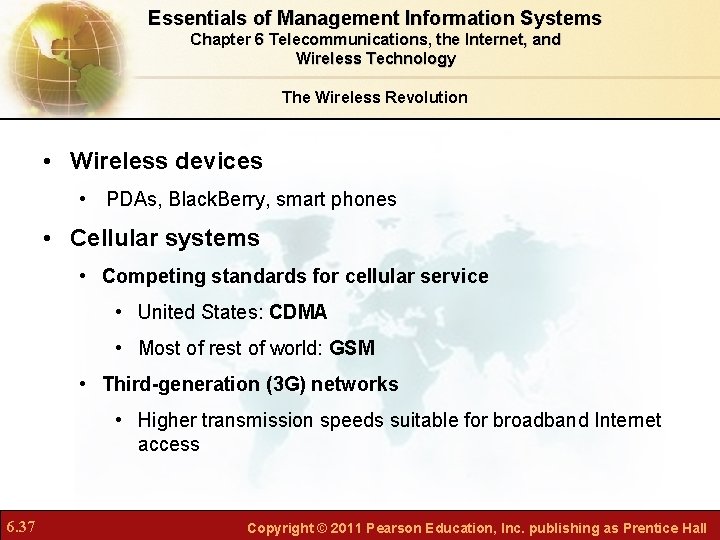 Essentials of Management Information Systems
Chapter 6 Telecommunications, the Internet, and Wireless Technology

The Wireless Revolution

• Wireless devices
• PDAs, BlackBerry, smart phones
• Cellular systems
• Competing standards for cellular service
• United States: CDMA
• Most of rest of world: GSM
• Third-generation (3G) networks
• Higher transmission speeds suitable for broadband Internet access

6.37

Copyright © 2011 Pearson Education, Inc. publishing as Prentice Hall